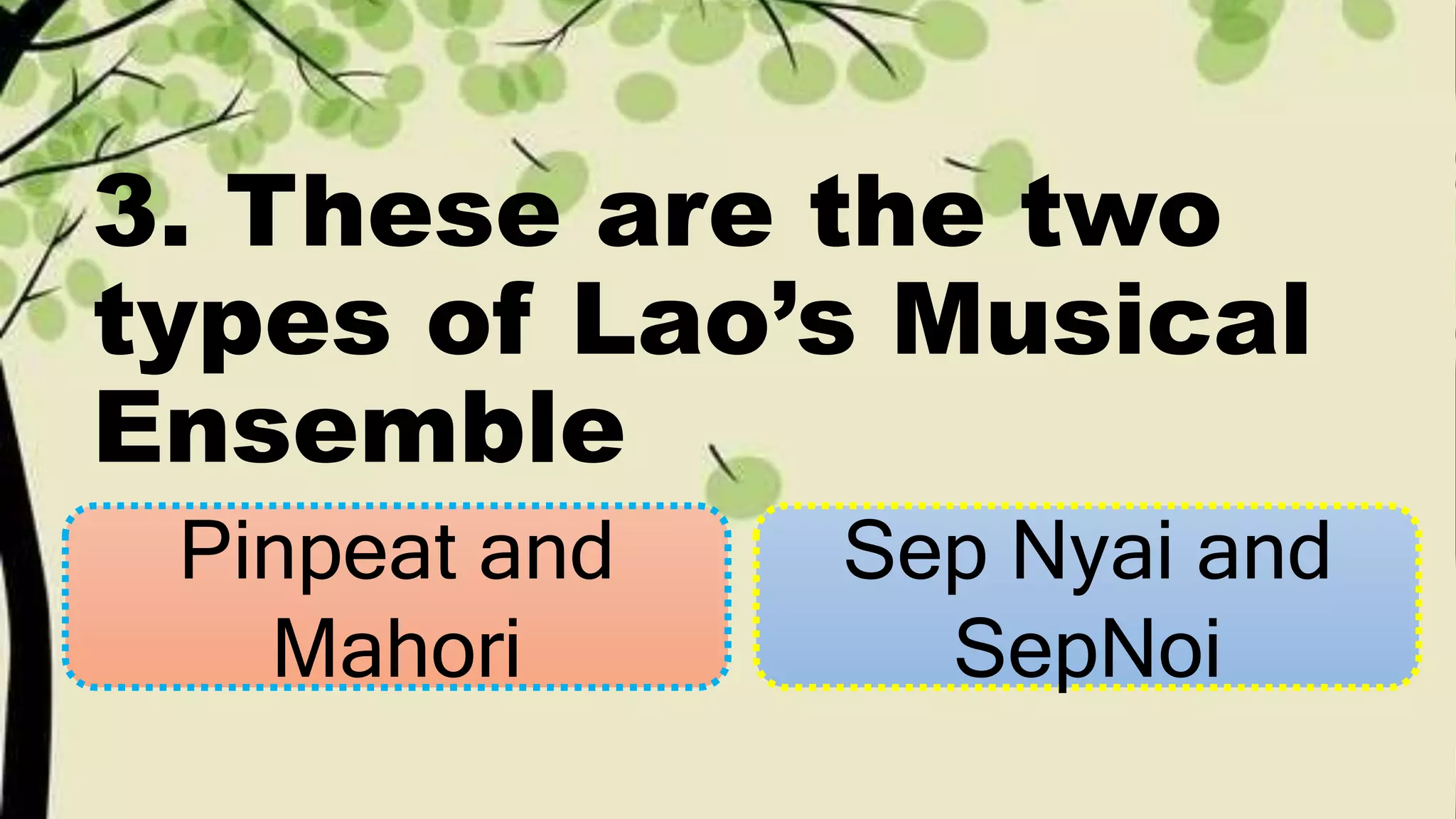 3. These are the two types of Lao’s Musical Ensemble

Pinpeat and Mahori

Sep Nyai and SepNoi